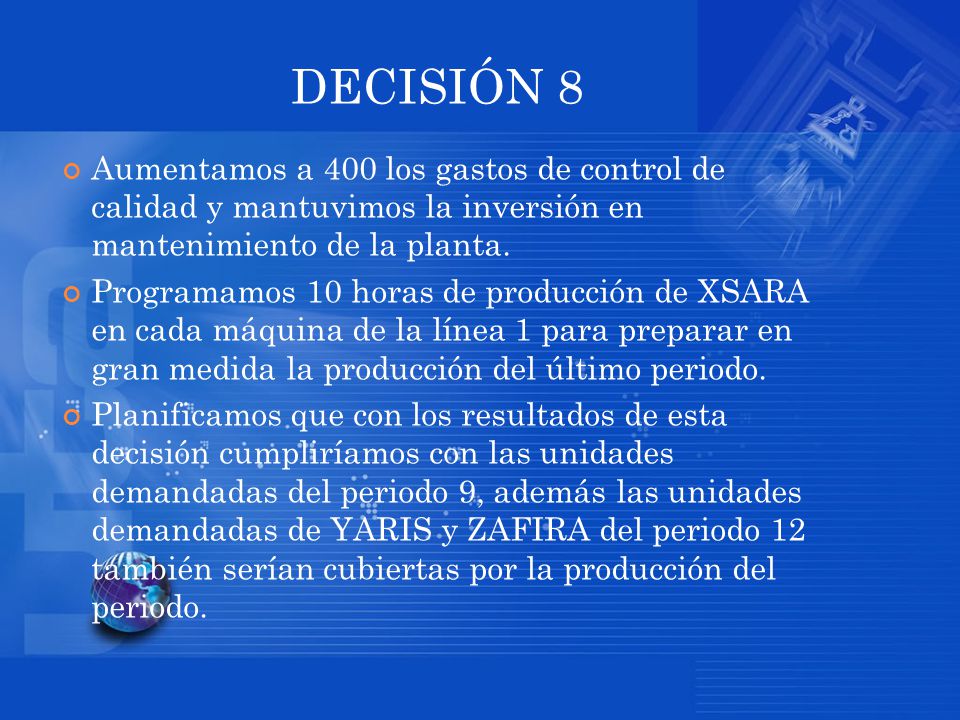 DECISIÓN 8

Aumentamos a 400 los gastos de control de calidad y mantuvimos la inversión en mantenimiento de la planta.

Programamos 10 horas de producción de XSARA en cada máquina de la línea 1 para preparar en gran medida la producción del último periodo.

Planificamos que con los resultados de esta decisión cumpliríamos con las unidades demandadas del periodo 9, además las unidades demandadas de YARIS y ZAFIRA del periodo 12 también serían cubiertas por la producción del periodo.